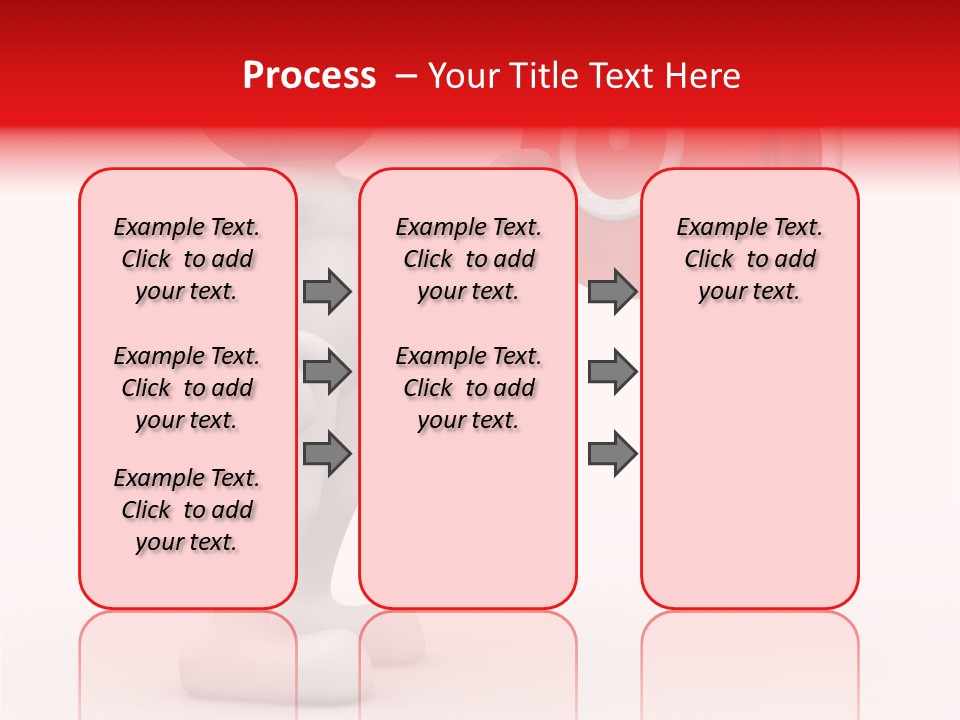 Process – Your Title Text Here

Example Text. Click to add your text.

Example Text. Click to add your text.

Example Text. Click to add your text.

Example Text. Click to add your text.

Example Text. Click to add your text.

Example Text. Click to add your text.